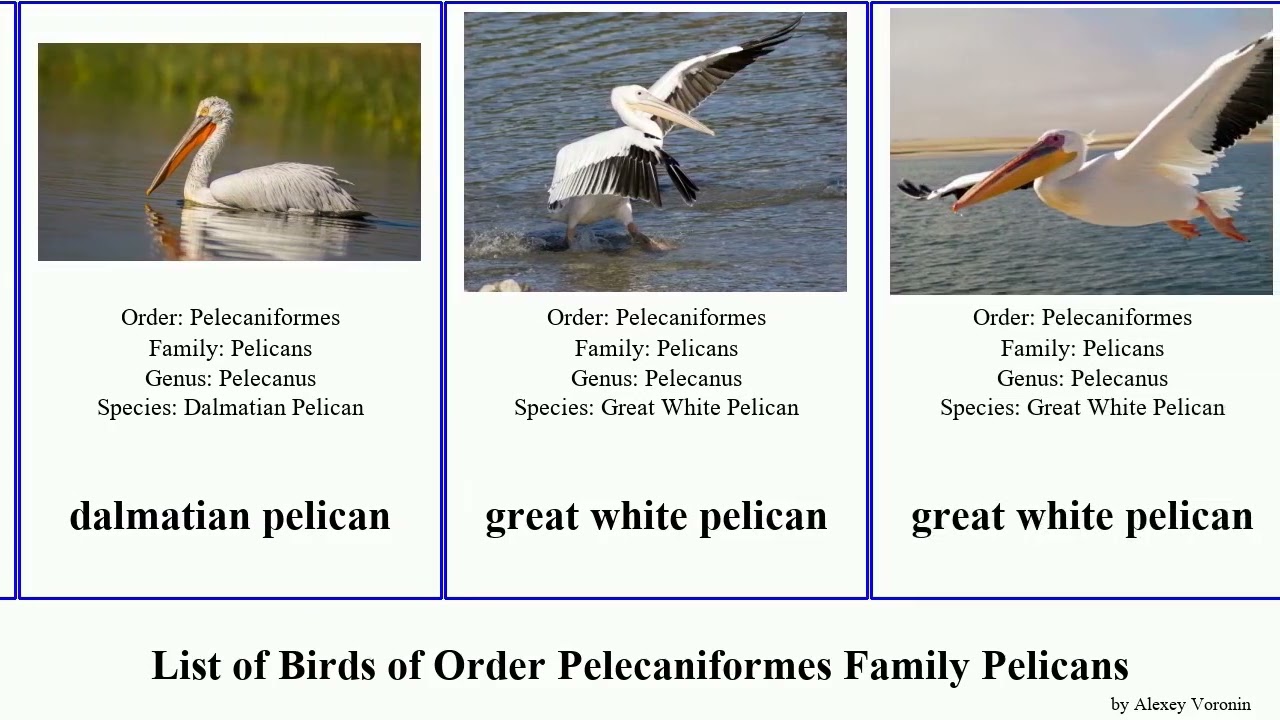 Order: Pelecaniformes
Family: Pelicans
Genus: Pelecanus
Species: Dalmatian Pelican

dalmatian pelican

Order: Pelecaniformes
Family: Pelicans
Genus: Pelecanus
Species: Great White Pelican

great white pelican

Order: Pelecaniformes
Family: Pelicans
Genus: Pelecanus
Species: Great White Pelican

great white pelican

List of Birds of Order Pelecaniformes Family Pelicans

by Alexey Voronin